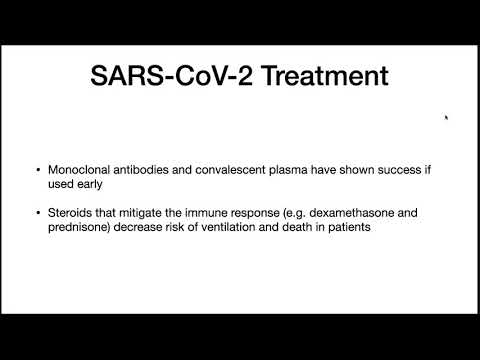 SARS-CoV-2 Treatment

• Monoclonal antibodies and convalescent plasma have shown success if used early

• Steroids that mitigate the immune response (e.g. dexamethasone and prednisone) decrease risk of ventilation and death in patients